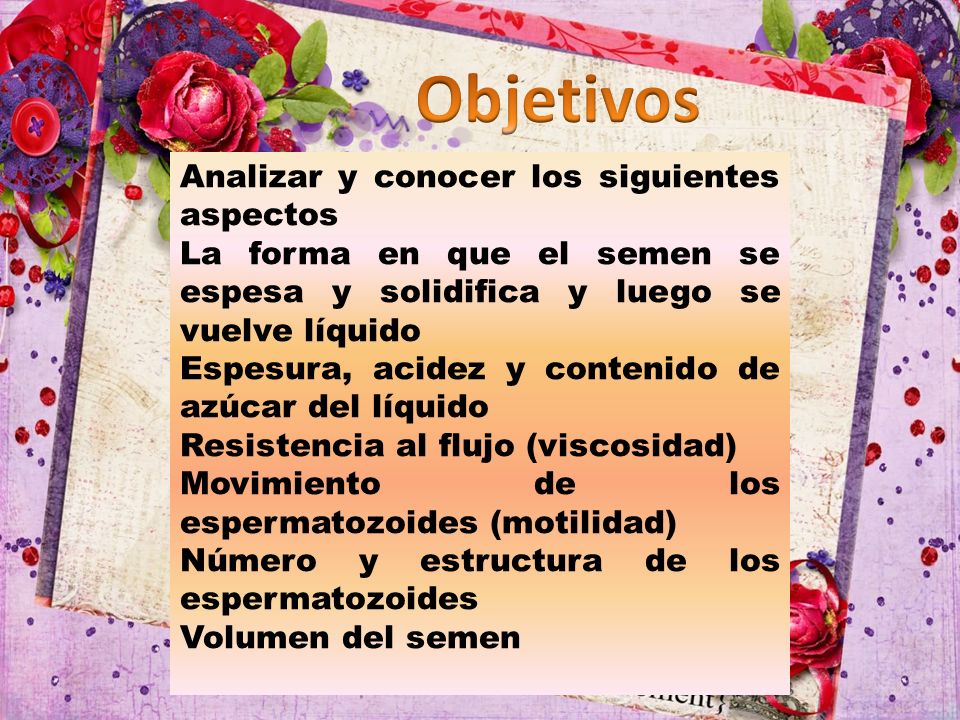 Objetivos

Analizar y conocer los siguientes aspectos

La forma en que el semen se espesa y solidifica y luego se vuelve líquido

Espesura, acidez y contenido de azúcar del líquido

Resistencia al flujo (viscosidad)

Movimiento de los espermatozoides (motilidad)

Número y estructura de los espermatozoides

Volumen del semen